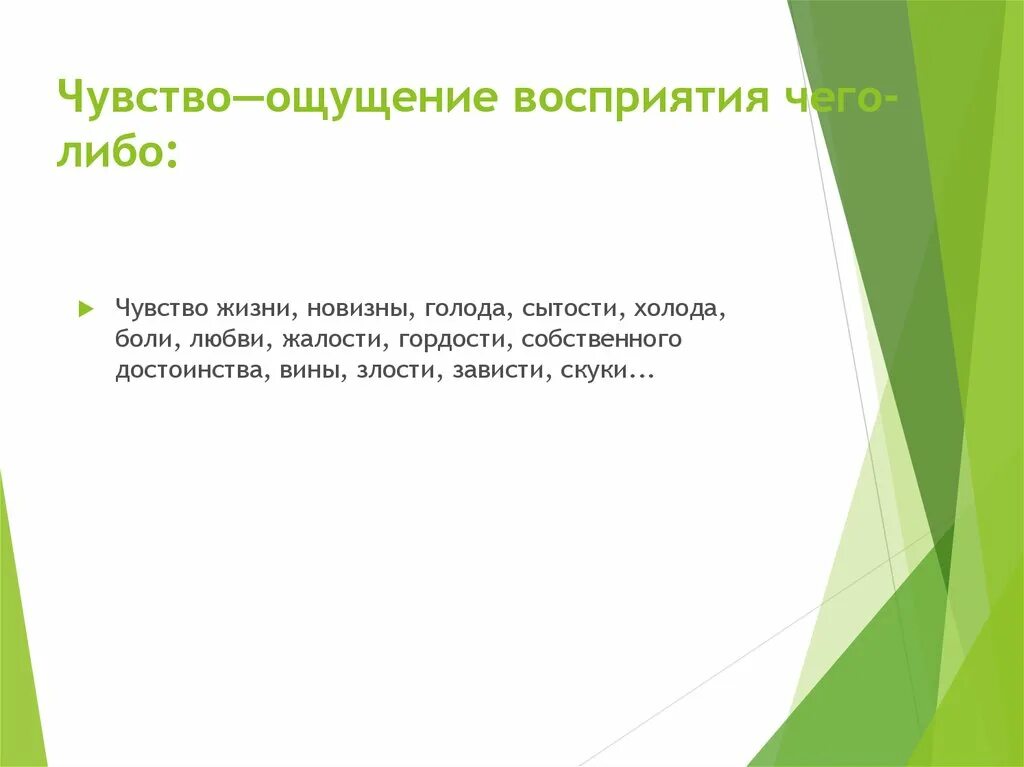 Чувство—ощущение восприятия чего-либо:

Чувство жизни, новизны, голода, сытости, холода, боли, любви, жалости, гордости, собственного достоинства, вины, злости, зависти, скуки…